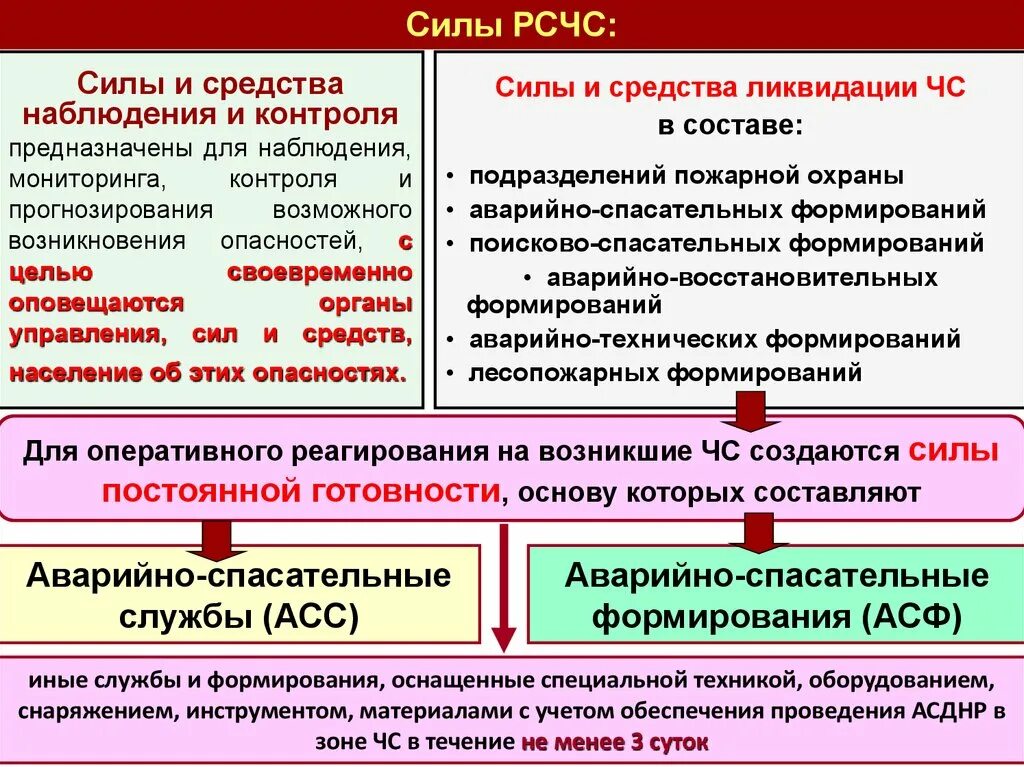 Силы РСЧС:

Силы и средства наблюдения и контроля

предназначены для наблюдения, мониторинга, контроля и прогнозирования возможного возникновения опасностей, с целью своевременно оповещаются органы управления, сил и средств, население об этих опасностях.

Силы и средства ликвидации ЧС в составе:

• подразделений пожарной охраны
• аварийно-спасательных формирований
• поисково-спасательных формирований
• аварийно-восстановительных формирований
• аварийно-технических формирований
• лесопожарных формирований

Для оперативного реагирования на возникшие ЧС создаются силы постоянной готовности, основу которых составляют

Аварийно-спасательные службы (АСС)

Аварийно-спасательные формирования (АСФ)

иные службы и формирования, оснащенные специальной техникой, оборудованием, снаряжением, инструментом, материалами с учетом обеспечения проведения АСДНР в зоне ЧС в течение не менее 3 суток